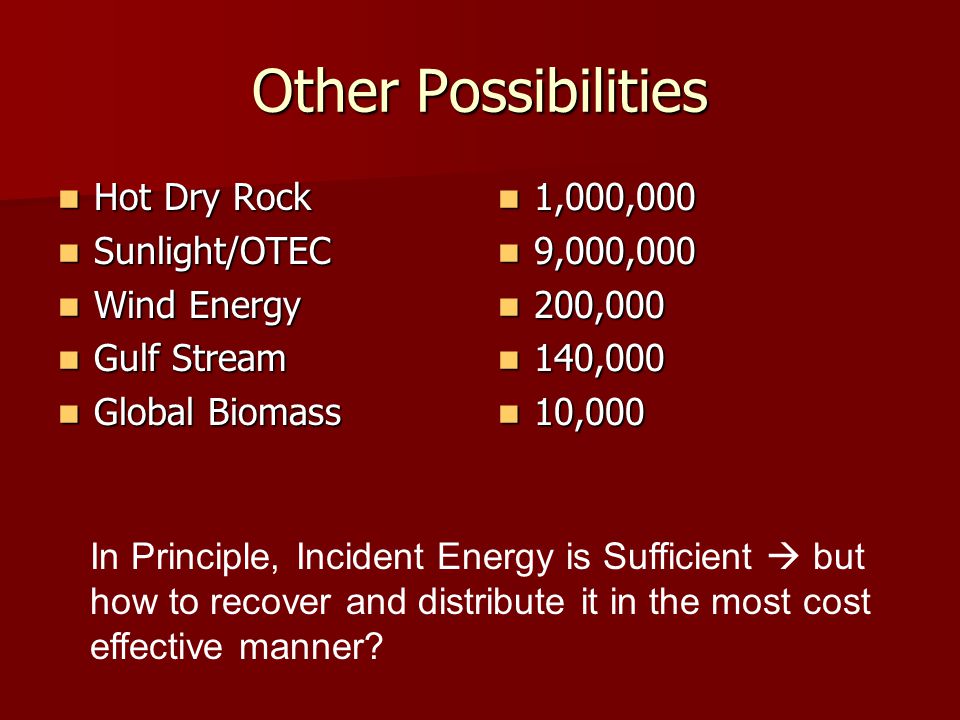 Other Possibilities

- Hot Dry Rock
- Sunlight/OTEC
- Wind Energy
- Gulf Stream
- Global Biomass

- 1,000,000
- 9,000,000
- 200,000
- 140,000
- 10,000

In Principle, Incident Energy is Sufficient → but how to recover and distribute it in the most cost effective manner?